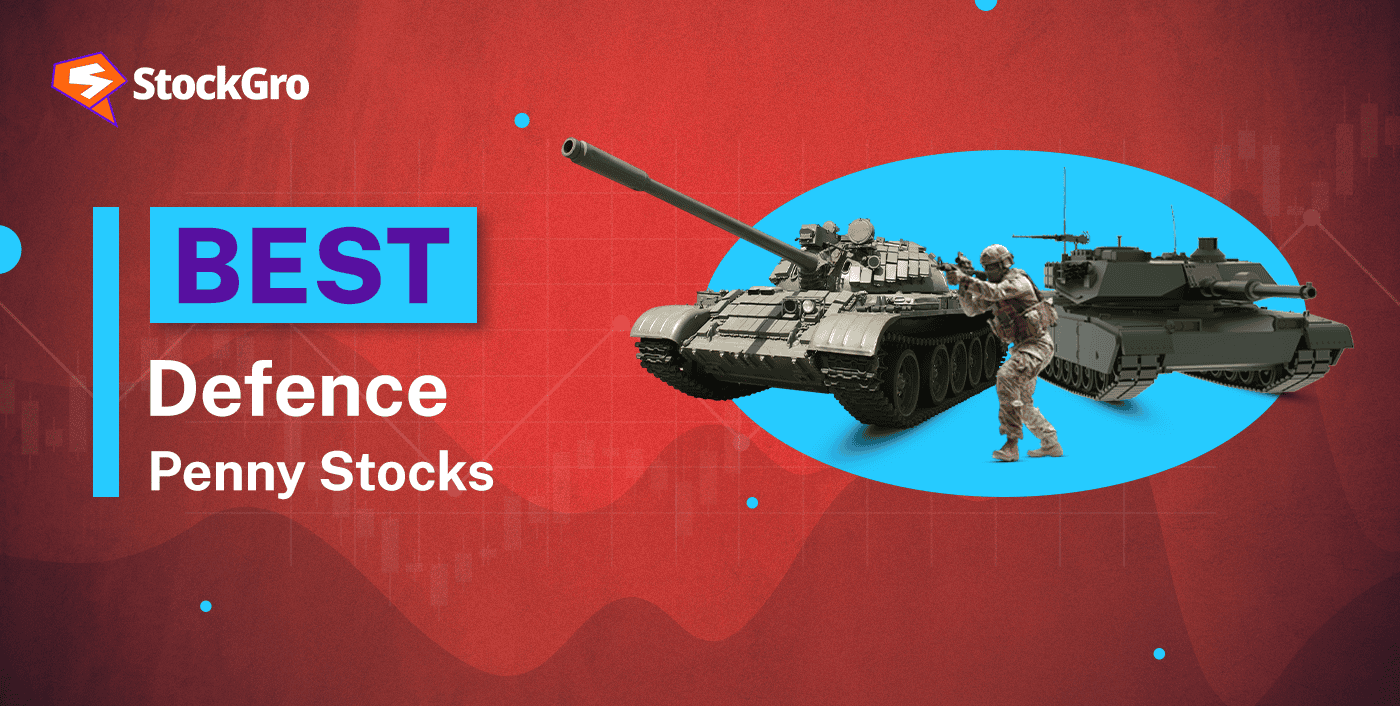 StockGro

BEST

Defence

Penny Stocks